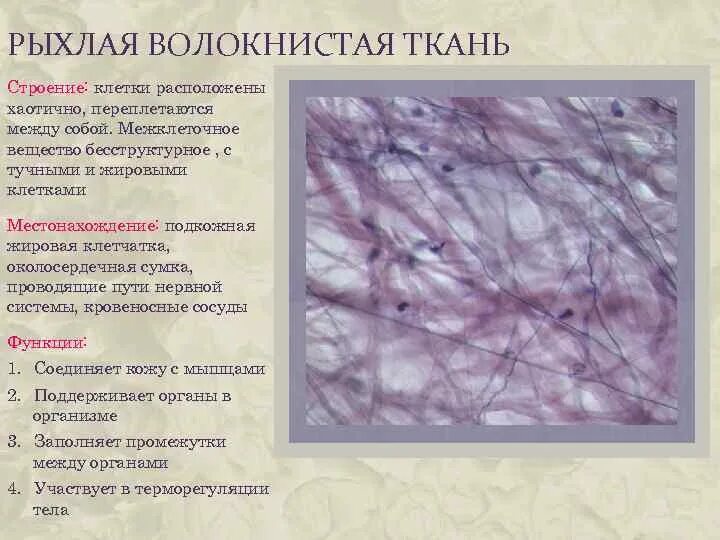 РЫХЛАЯ ВОЛОКНИСТАЯ ТКАНЬ

Строение: клетки расположены хаотично, переплетаются между собой. Межклеточное вещество бесструктурное , с тучными и жировыми клетками

Местонахождение: подкожная жировая клетчатка, околосердечная сумка, проводящие пути нервной системы, кровеносные сосуды

Функции:
1. Соединяет кожу с мышцами
2. Поддерживает органы в организме
3. Заполняет промежутки между органами
4. Участвует в терморегуляции тела